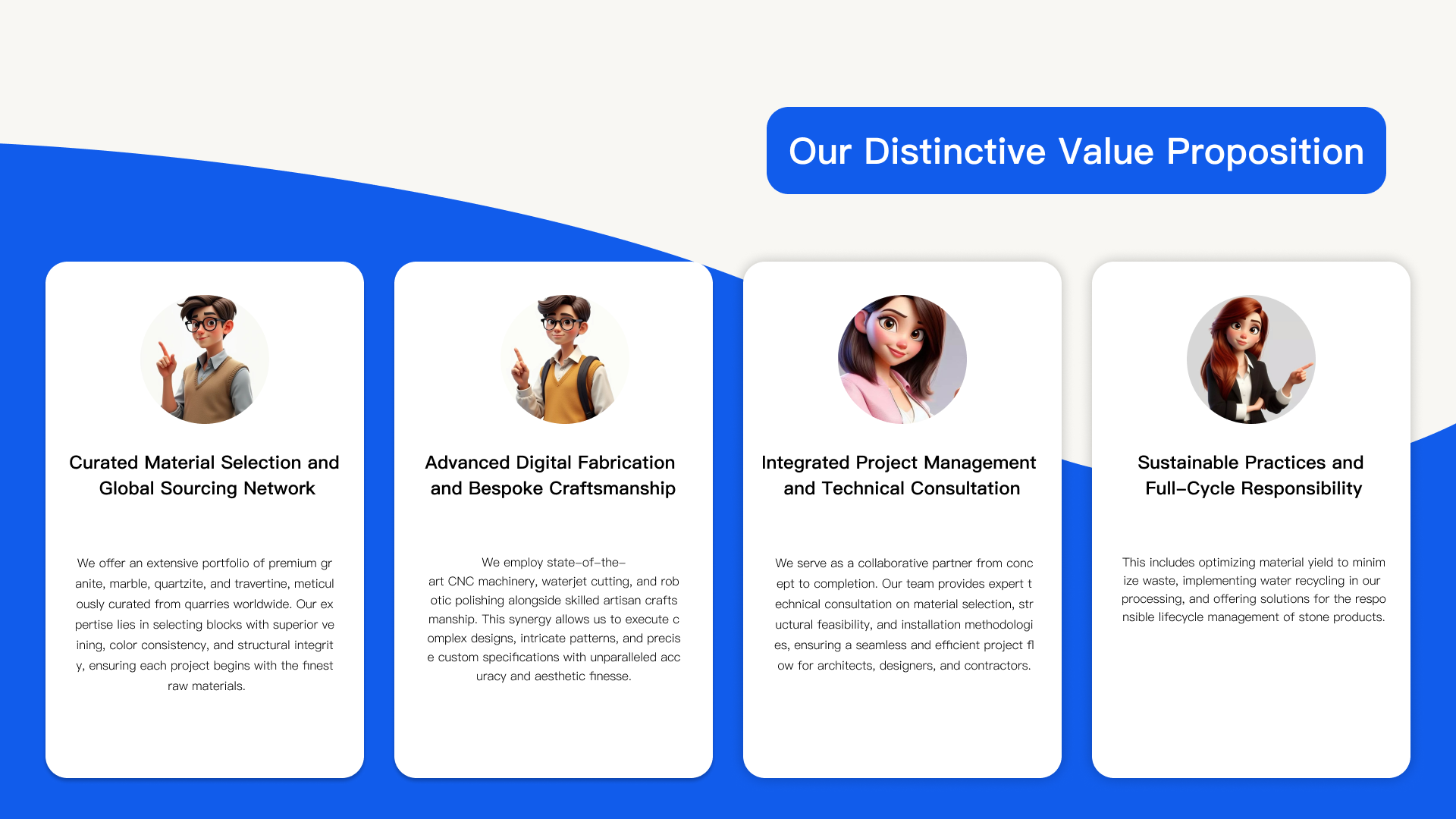 Our Distinctive Value Proposition

Curated Material Selection and Global Sourcing Network

We offer an extensive portfolio of premium granite, marble, quartzite, and travertine, meticulously curated from quarries worldwide. Our expertise lies in selecting blocks with superior veining, color consistency, and structural integrity, ensuring each project begins with the finest raw materials.

Advanced Digital Fabrication and Bespoke Craftsmanship

We employ state-of-the-art CNC machinery, waterjet cutting, and robotic polishing alongside skilled artisan craftsmanship. This synergy allows us to execute complex designs, intricate patterns, and precise custom specifications with unparalleled accuracy and aesthetic finesse.

Integrated Project Management and Technical Consultation

We serve as a collaborative partner from concept to completion. Our team provides expert technical consultation on material selection, structural feasibility, and installation methodologies, ensuring a seamless and efficient project flow for architects, designers, and contractors.

Sustainable Practices and Full-Cycle Responsibility

This includes optimizing material yield to minimize waste, implementing water recycling in our processing, and offering solutions for the responsible lifecycle management of stone products.